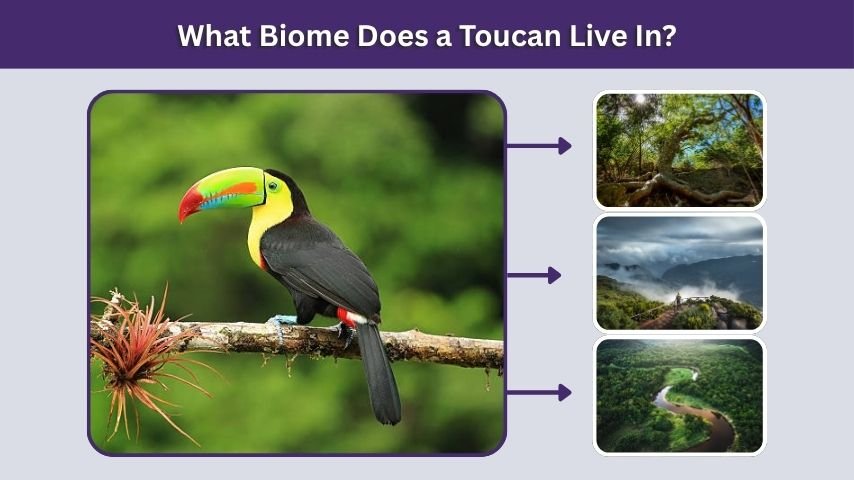 What Biome Does a Toucan Live In?